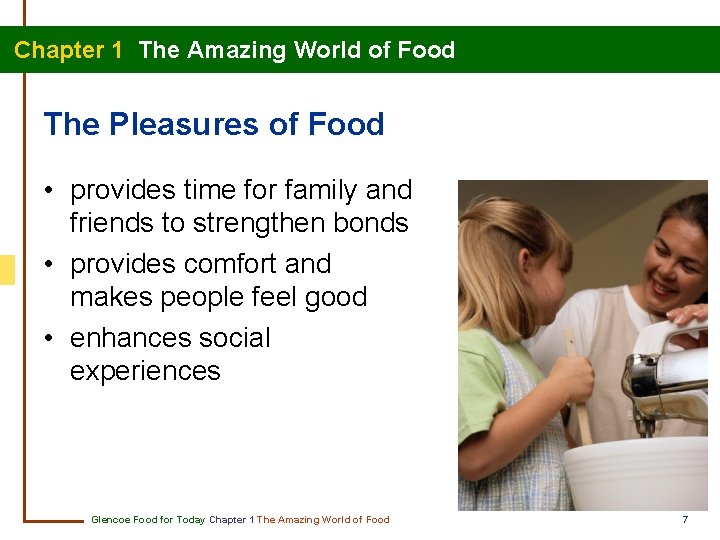 Chapter 1 The Amazing World of Food

The Pleasures of Food

• provides time for family and friends to strengthen bonds
• provides comfort and makes people feel good
• enhances social experiences

Glencoe Food for Today Chapter 1 The Amazing World of Food

7